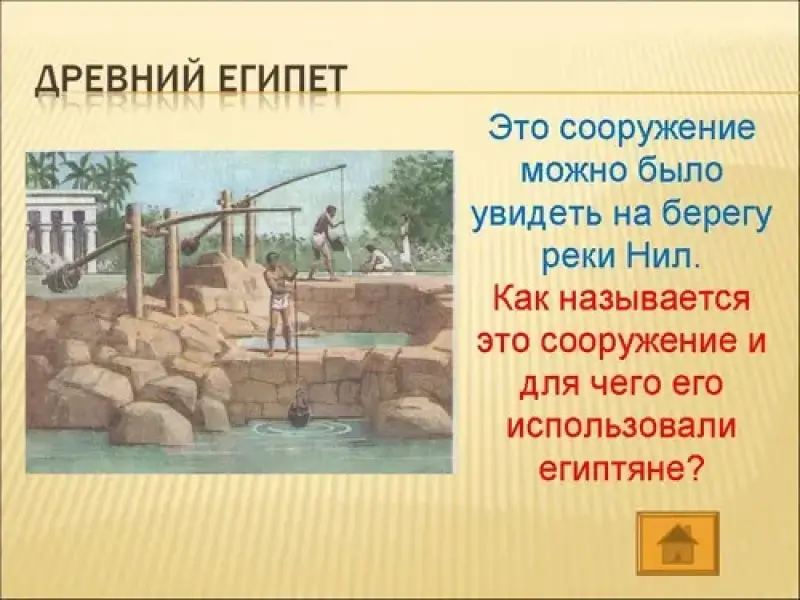 ДРЕВНИЙ ЕГИПЕТ

Это сооружение можно было увидеть на берегу реки Нил.

Как называется это сооружение и для чего его использовали египтяне?